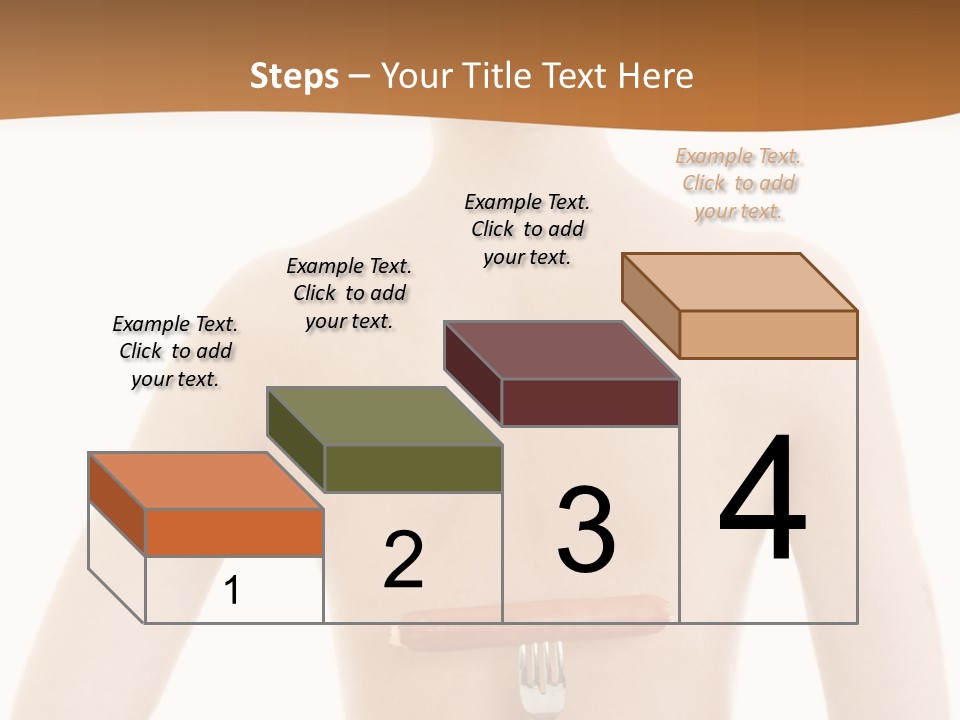 Steps – Your Title Text Here

Example Text. Click to add your text.

Example Text. Click to add your text.

Example Text. Click to add your text.

Example Text. Click to add your text.

1

2

3

4